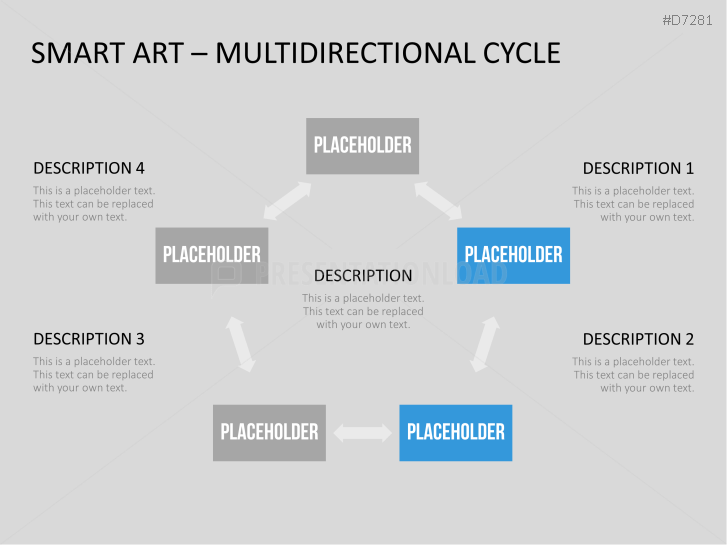 #D7281

SMART ART – MULTIDIRECTIONAL CYCLE

PLACEHOLDER

DESCRIPTION 4

This is a placeholder text. This text can be replaced with your own text.

DESCRIPTION 1

This is a placeholder text. This text can be replaced with your own text.

PLACEHOLDER

PLACEHOLDER

PRESENTATIONLOAD

DESCRIPTION

This is a placeholder text. This text can be replaced with your own text.

DESCRIPTION 3

This is a placeholder text. This text can be replaced with your own text.

DESCRIPTION 2

This is a placeholder text. This text can be replaced with your own text.

PLACEHOLDER

PLACEHOLDER